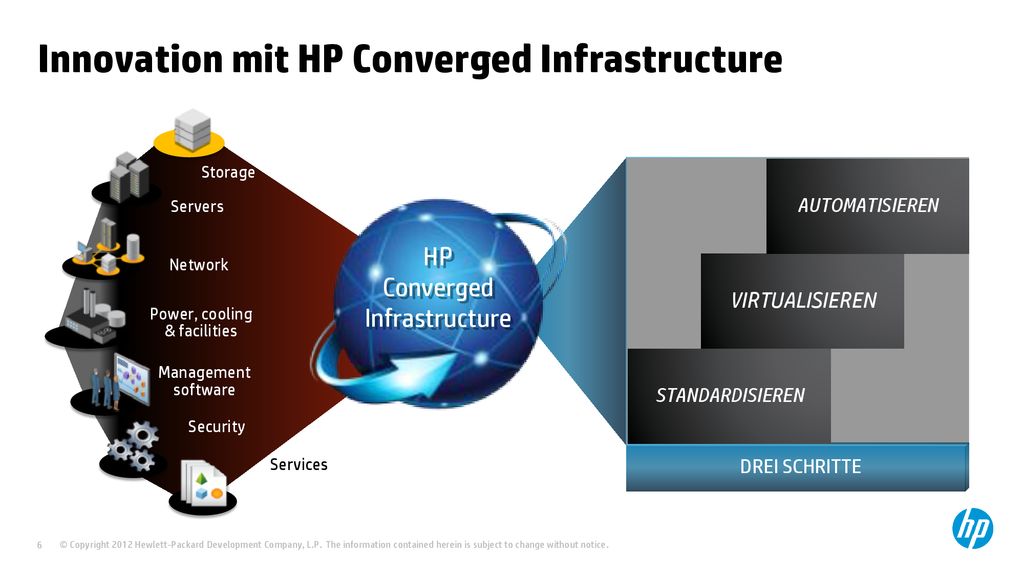 Innovation mit HP Converged Infrastructure

Storage
Servers
Network
Power, cooling & facilities
Management software
Security
Services

HP Converged Infrastructure

AUTOMATISIEREN
VIRTUALISIEREN
STANDARDISIEREN
DREI SCHRITTE

6 © Copyright 2012 Hewlett-Packard Development Company, L.P. The information contained herein is subject to change without notice.

hp